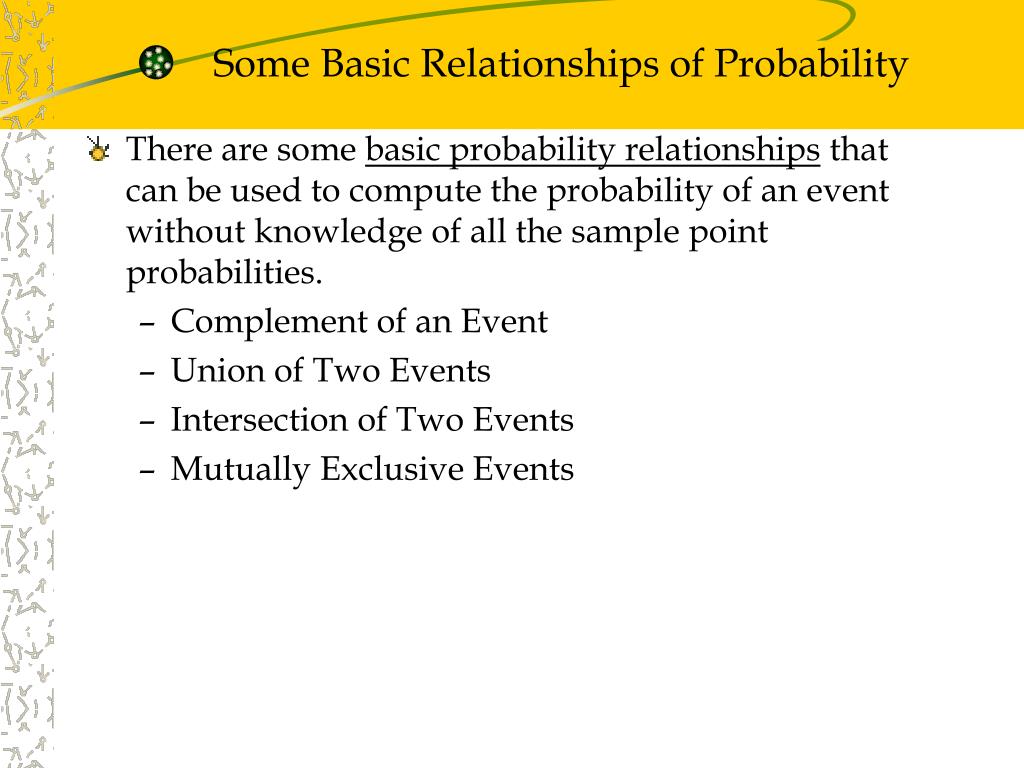 Some Basic Relationships of Probability

There are some basic probability relationships that can be used to compute the probability of an event without knowledge of all the sample point probabilities.

– Complement of an Event
– Union of Two Events
– Intersection of Two Events
– Mutually Exclusive Events